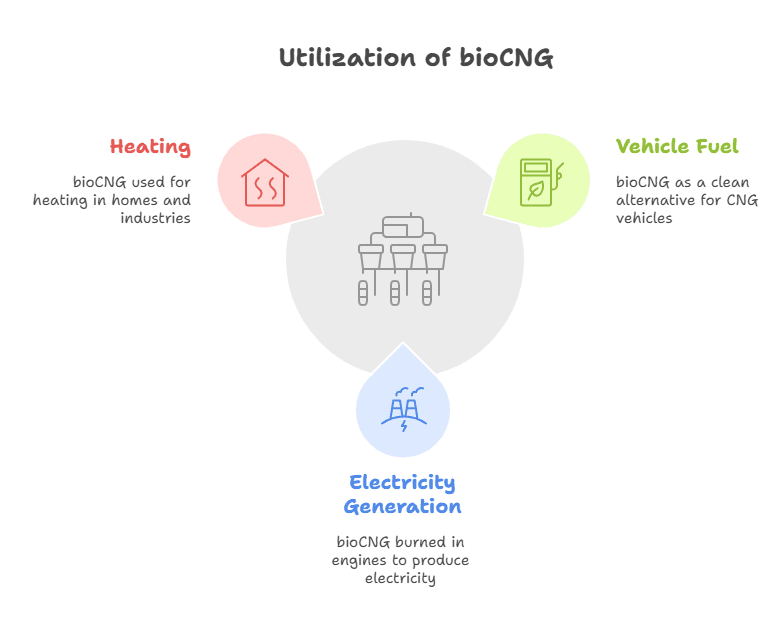 Utilization of bioCNG

Heating

bioCNG used for heating in homes and industries

Vehicle Fuel

bioCNG as a clean alternative for CNG vehicles

Electricity Generation

bioCNG burned in engines to produce electricity